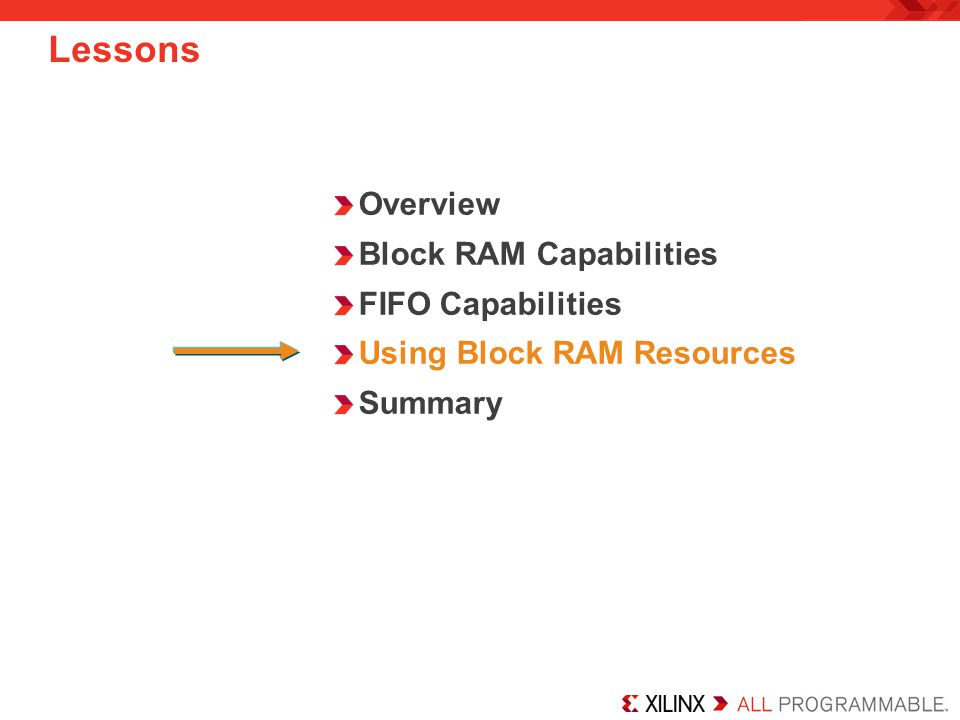 Lessons

Overview
Block RAM Capabilities
FIFO Capabilities
Using Block RAM Resources
Summary

XILINX ALL PROGRAMMABLE.